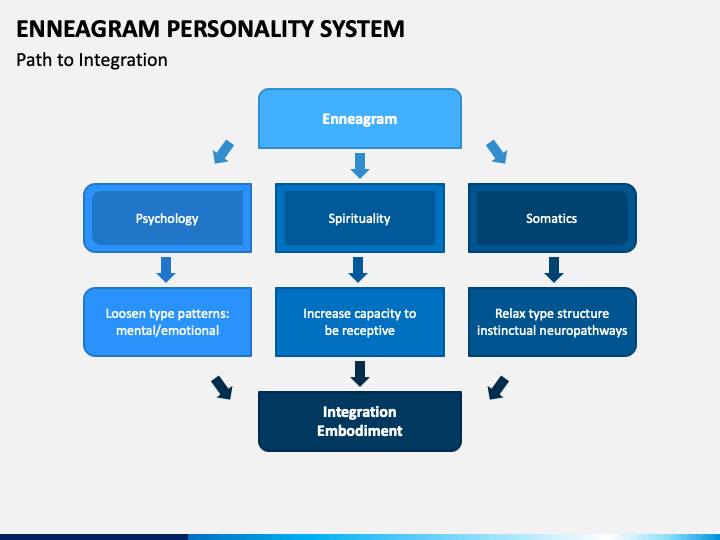 ENNEAGRAM PERSONALITY SYSTEM
Path to Integration

Enneagram

Psychology

Spirituality

Somatics

Loosen type patterns: mental/emotional

Increase capacity to be receptive

Relax type structure instinctual neuropathways

Integration
Embodiment